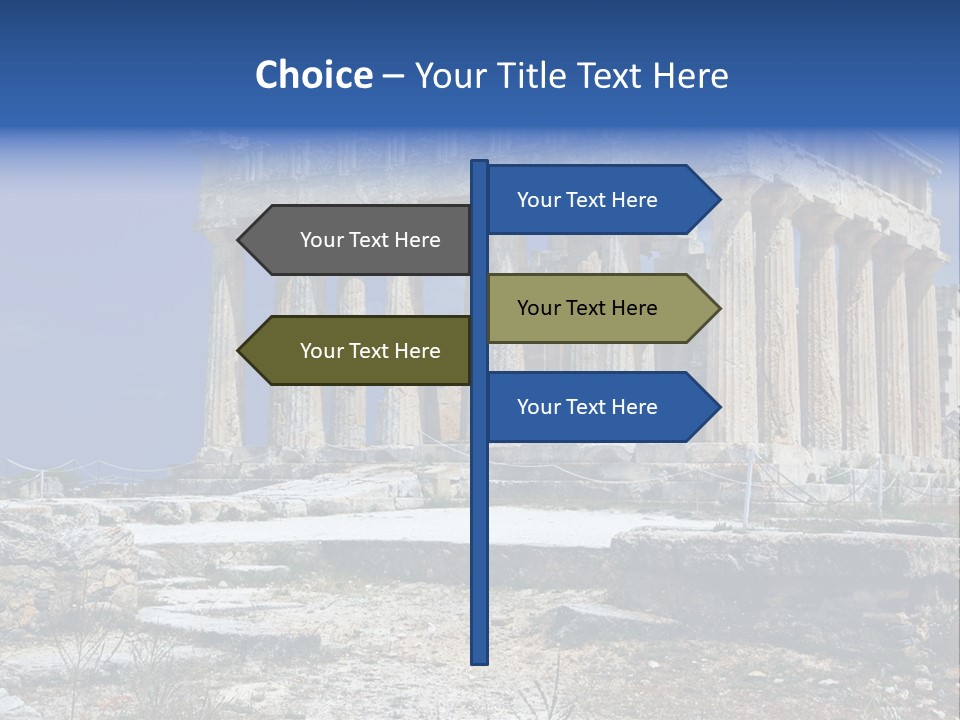 Choice – Your Title Text Here

Your Text Here

Your Text Here

Your Text Here

Your Text Here

Your Text Here